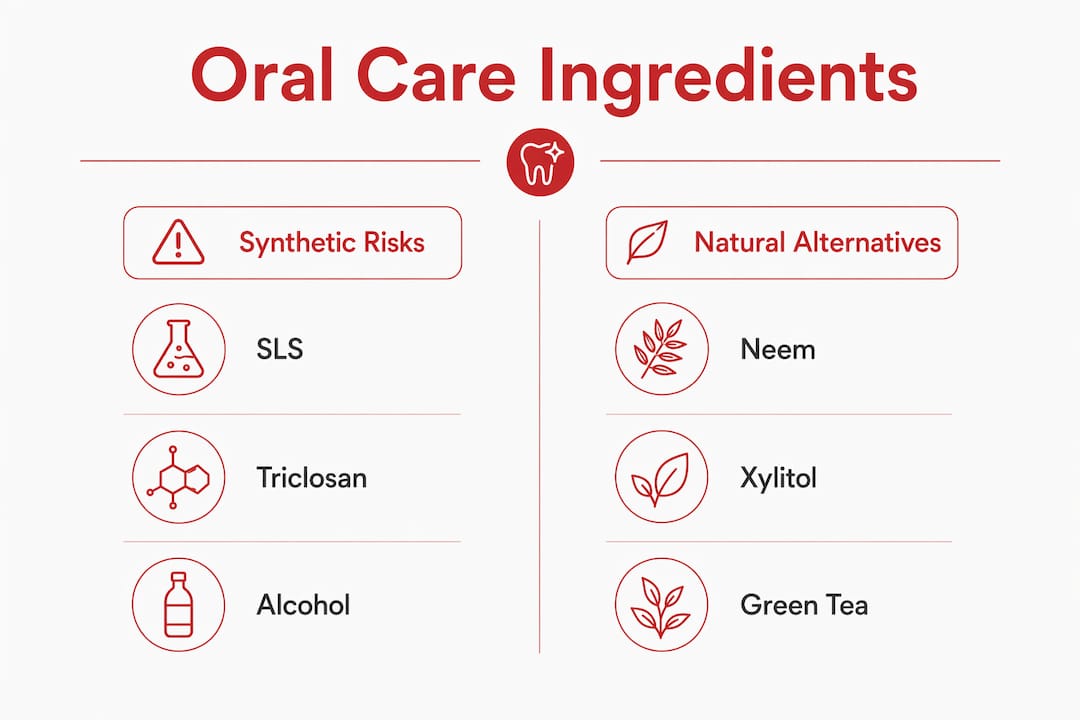 Oral Care Ingredients

Synthetic Risks

SLS

Triclosan

Alcohol

Natural Alternatives

Neem

Xylitol

Green Tea